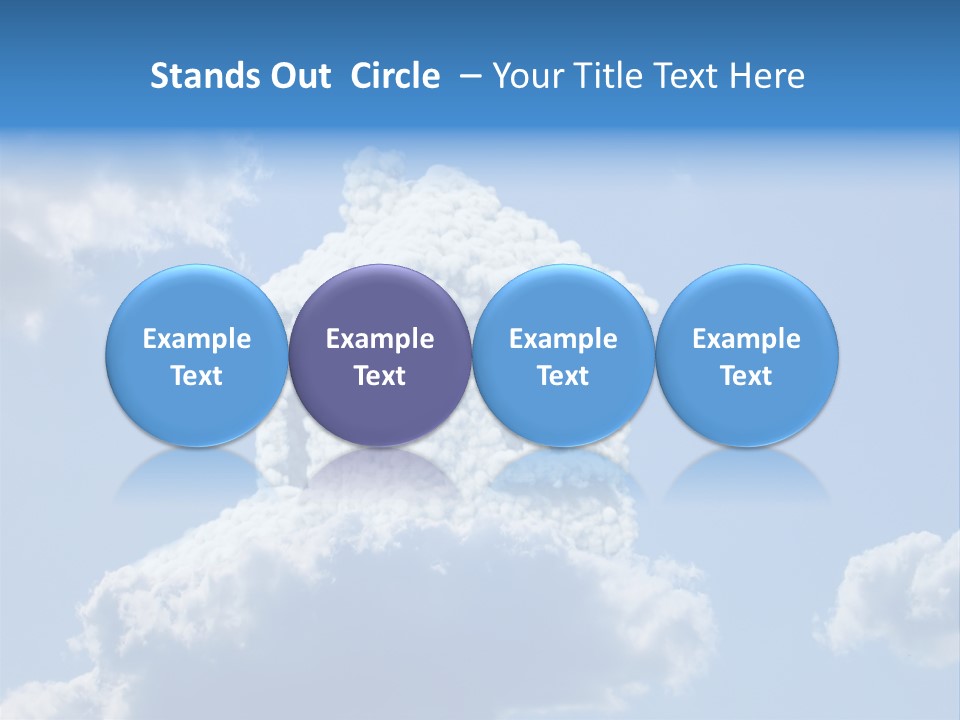 Stands Out Circle – Your Title Text Here

Example Text

Example Text

Example Text

Example Text